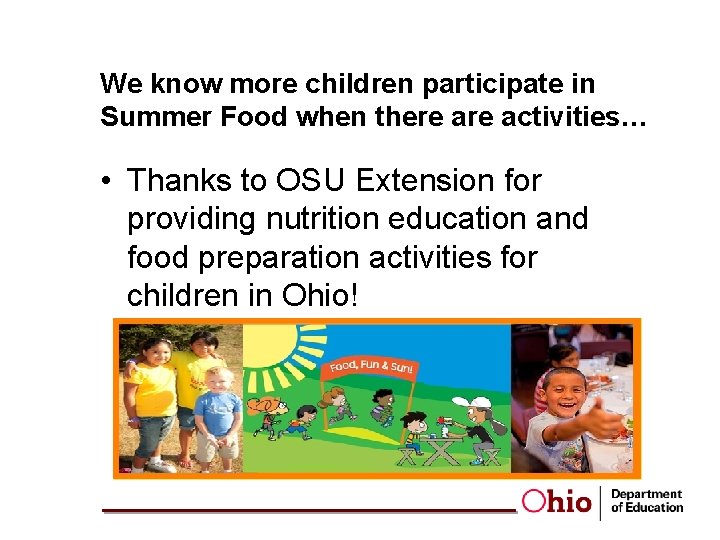 We know more children participate in Summer Food when there are activities…

• Thanks to OSU Extension for providing nutrition education and food preparation activities for children in Ohio!

Food, Fun & Sun!

Ohio | Department of Education